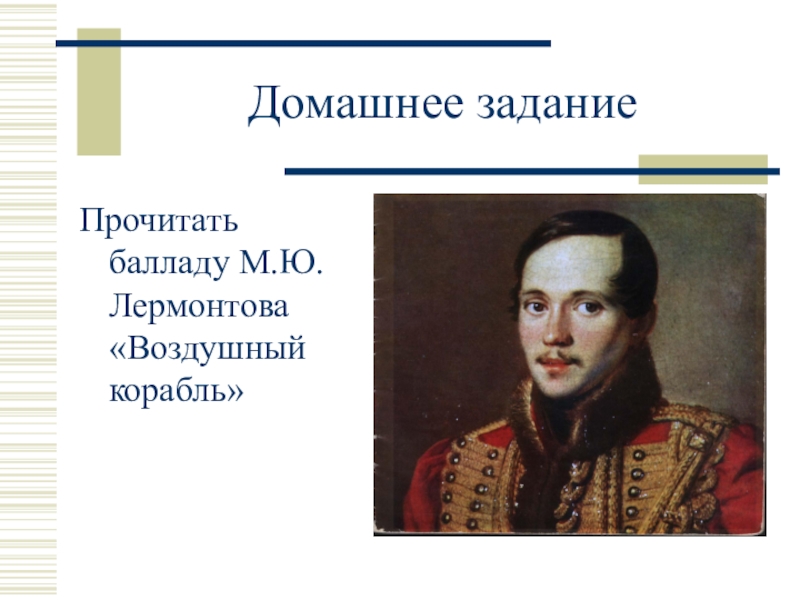 Домашнее задание

Прочитать балладу М.Ю. Лермонтова «Воздушный корабль»